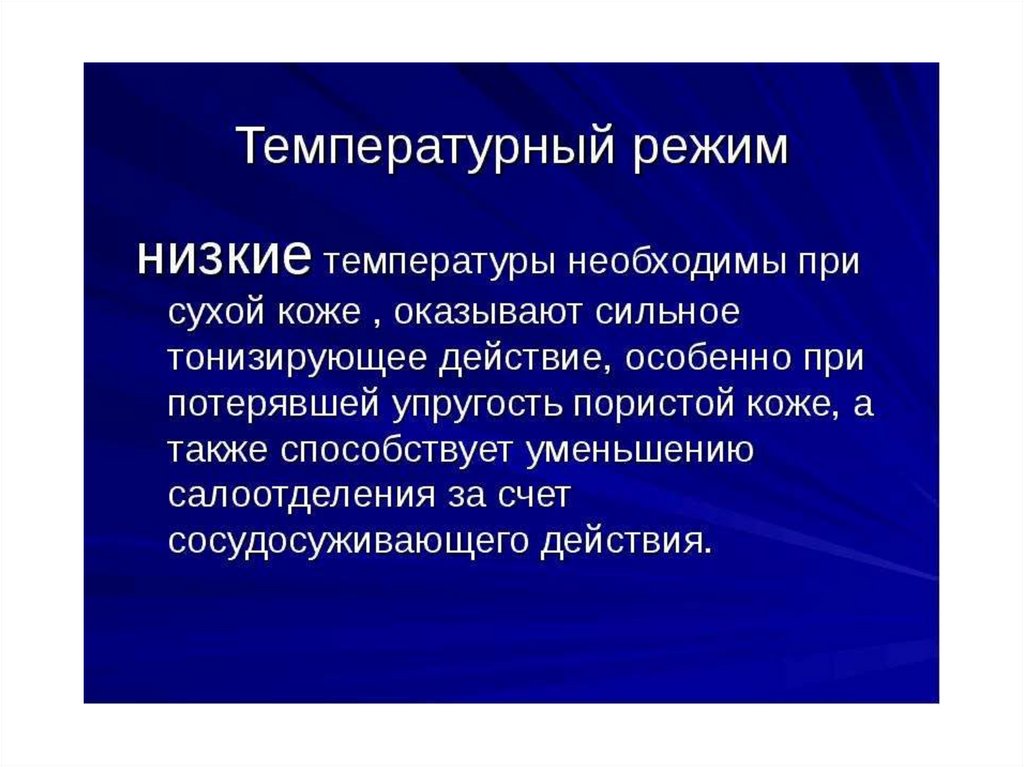 Температурный режим

низкие температуры необходимы при сухой коже , оказывают сильное тонизирующее действие, особенно при потерявшей упругость пористой коже, а также способствует уменьшению салоотделения за счет сосудосуживающего действия.